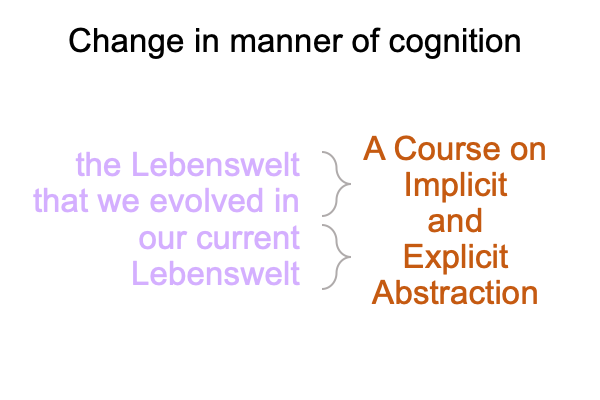 Change in manner of cognition

the Lebenswelt that we evolved in

our current Lebenswelt

A Course on Implicit and Explicit Abstraction